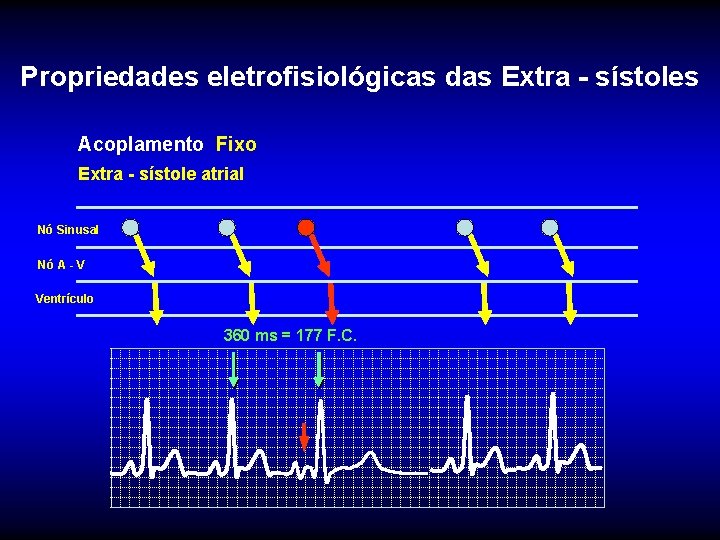 Propriedades eletrofisiológicas das Extra - sístoles

Acoplamento Fixo
Extra - sístole atrial

Nó Sinusal
Nó A - V
Ventrículo

360 ms = 177 F.C.